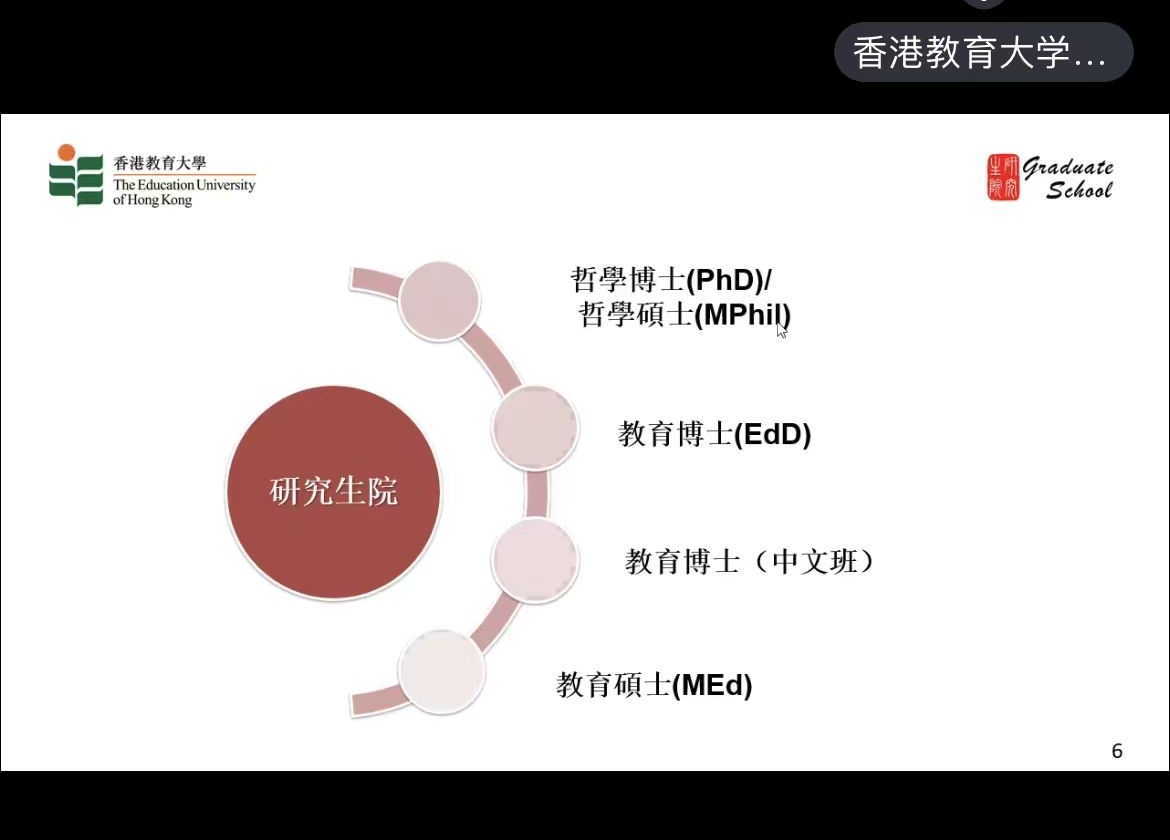 香港教育大学...

香港教育大學
The Education University of Hong Kong

研究生院 Graduate School

研究生院

哲學博士(PhD)/
哲學碩士(MPhil)

教育博士(EdD)

教育博士（中文班）

教育碩士(MEd)

6